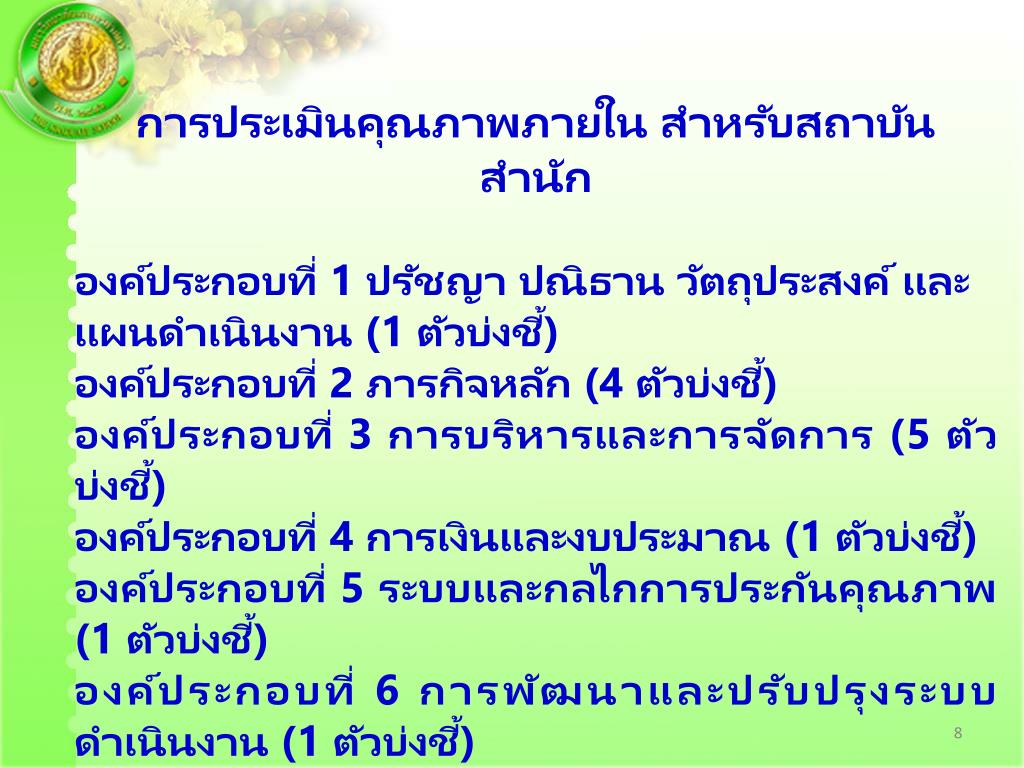 การประเมินคุณภาพภายใน สำหรับสถาบัน สำนัก

องค์ประกอบที่ 1 ปรัชญา ปณิธาน วัตถุประสงค์ และแผนดำเนินงาน (1 ตัวบ่งชี้)
องค์ประกอบที่ 2 ภารกิจหลัก (4 ตัวบ่งชี้)
องค์ประกอบที่ 3 การบริหารและการจัดการ (5 ตัวบ่งชี้)
องค์ประกอบที่ 4 การเงินและงบประมาณ (1 ตัวบ่งชี้)
องค์ประกอบที่ 5 ระบบและกลไกการประกันคุณภาพ (1 ตัวบ่งชี้)
องค์ประกอบที่ 6 การพัฒนาและปรับปรุงระบบดำเนินงาน (1 ตัวบ่งชี้)

8